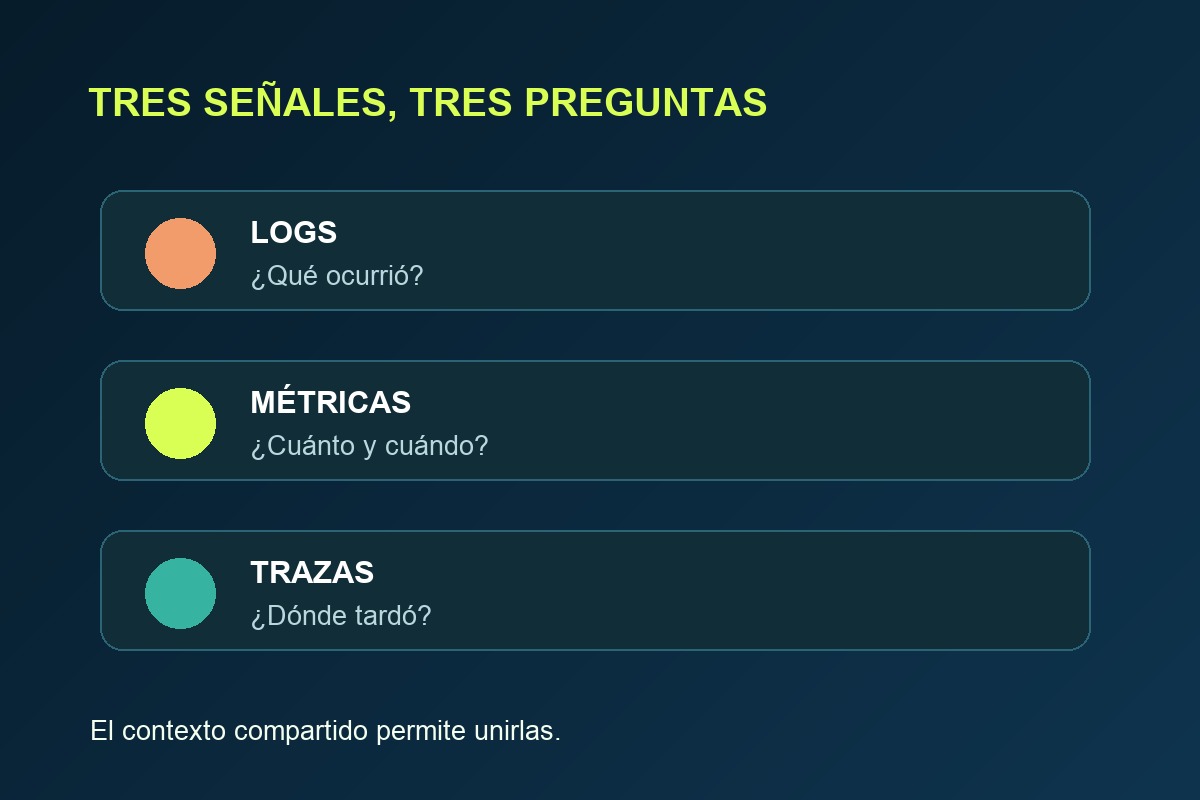 TRES SEÑALES, TRES PREGUNTAS

LOGS
¿Qué ocurrió?

MÉTRICAS
¿Cuánto y cuándo?

TRAZAS
¿Dónde tardó?

El contexto compartido permite unirlas.